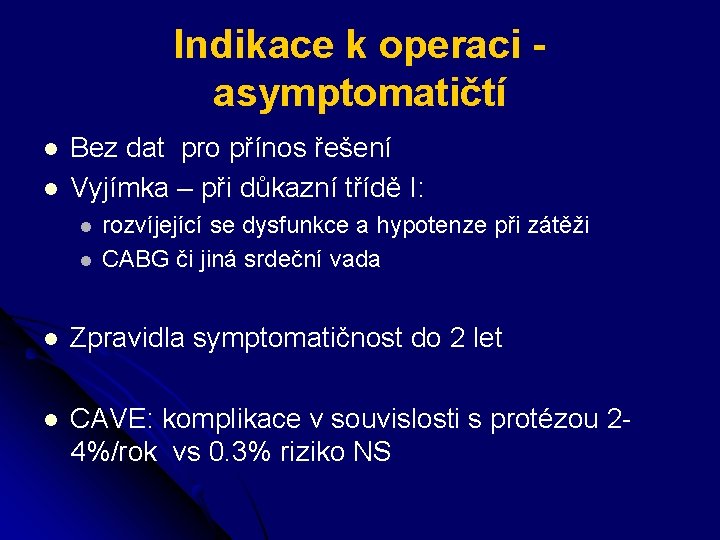 Indikace k operaci - asymptomatičtí

- Bez dat pro přínos řešení
- Vyjímka – při důkazní třídě I:
  - rozvíjející se dysfunkce a hypotenze při zátěži
  - CABG či jiná srdeční vada

- Zpravidla symptomatičnost do 2 let

- CAVE: komplikace v souvislosti s protézou 2-4%/rok vs 0.3% riziko NS